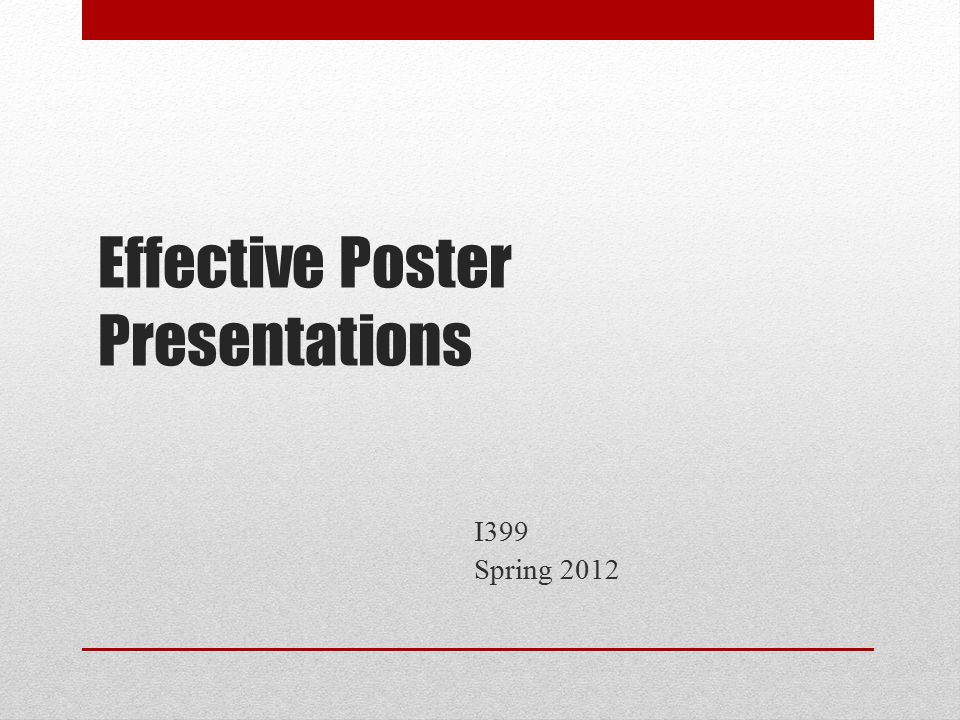 Effective Poster Presentations

I399
Spring 2012